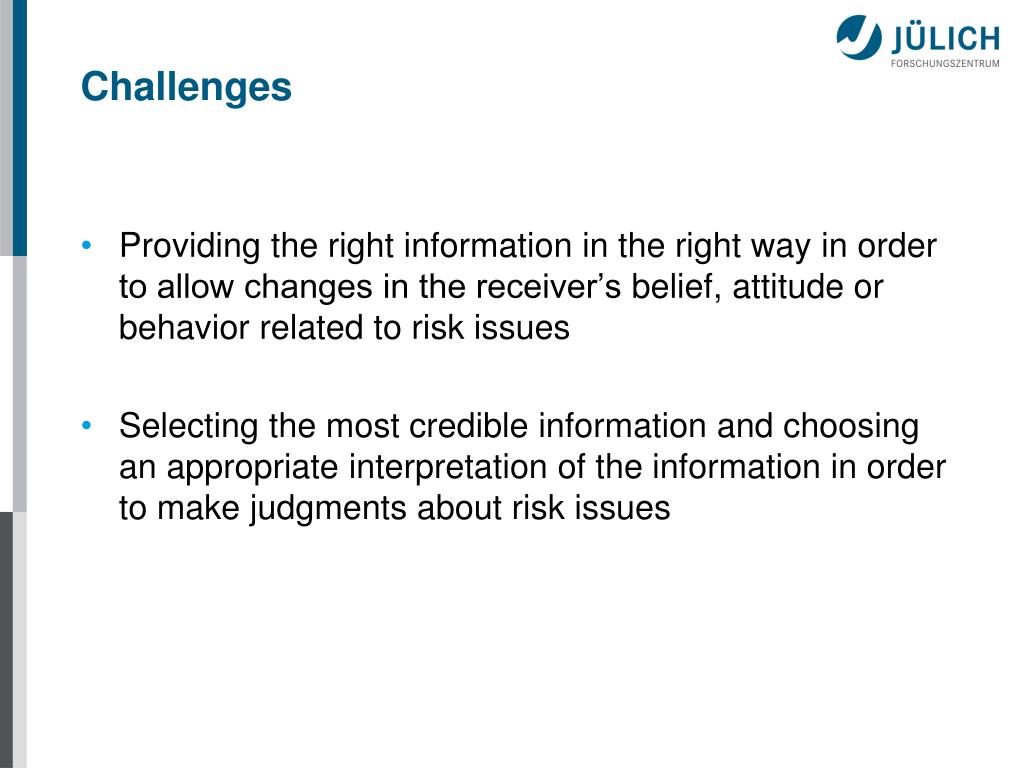 JÜLICH
FORSCHUNGSZENTRUM

Challenges

• Providing the right information in the right way in order to allow changes in the receiver’s belief, attitude or behavior related to risk issues

• Selecting the most credible information and choosing an appropriate interpretation of the information in order to make judgments about risk issues